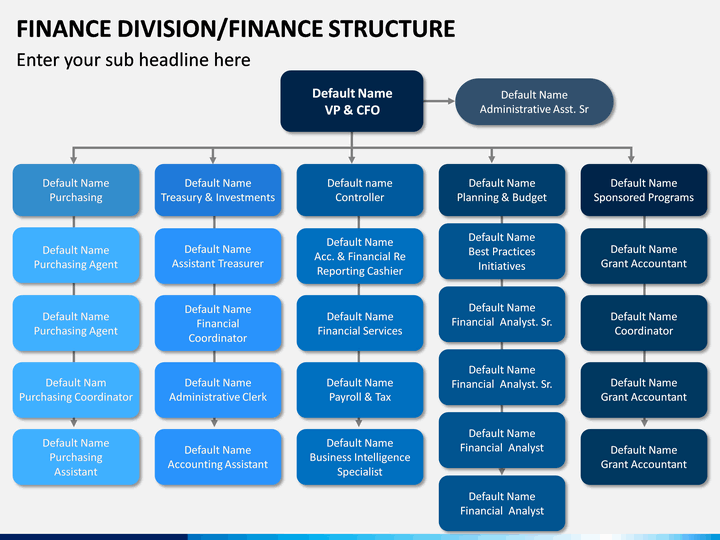 FINANCE DIVISION/FINANCE STRUCTURE

Enter your sub headline here

Default Name
VP & CFO

Default Name
Administrative Asst. Sr

Default Name
Purchasing

Default Name
Purchasing Agent

Default Name
Purchasing Agent

Default Nam
Purchasing Coordinator

Default Name
Purchasing Assistant

Default Name
Treasury & Investments

Default Name
Assistant Treasurer

Default Name
Financial Coordinator

Default Name
Administrative Clerk

Default Name
Accounting Assistant

Default name
Controller

Default Name
Acc. & Financial Re Reporting Cashier

Default Name
Financial Services

Default Name
Payroll & Tax

Default Name
Business Intelligence Specialist

Default Name
Planning & Budget

Default Name
Best Practices Initiatives

Default Name
Financial Analyst. Sr.

Default Name
Financial Analyst. Sr.

Default Name
Financial Analyst

Default Name
Financial Analyst

Default Name
Sponsored Programs

Default Name
Grant Accountant

Default Name
Coordinator

Default Name
Grant Accountant

Default Name
Grant Accountant